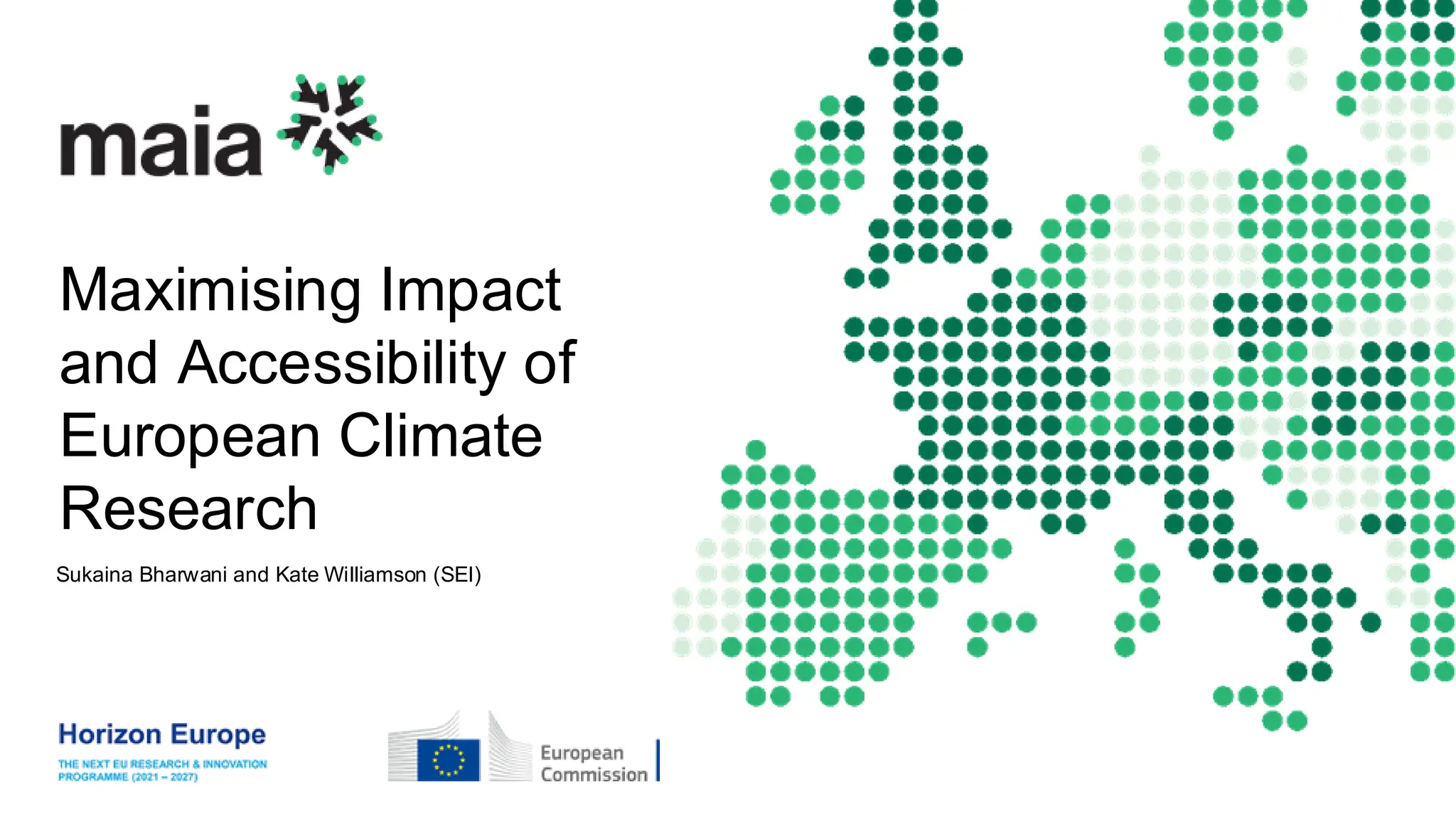 maia

Maximising Impact and Accessibility of European Climate Research

Sukaina Bharwani and Kate Williamson (SEI)

Horizon Europe
THE NEXT EU RESEARCH & INNOVATION PROGRAMME (2021 – 2027)

European Commission